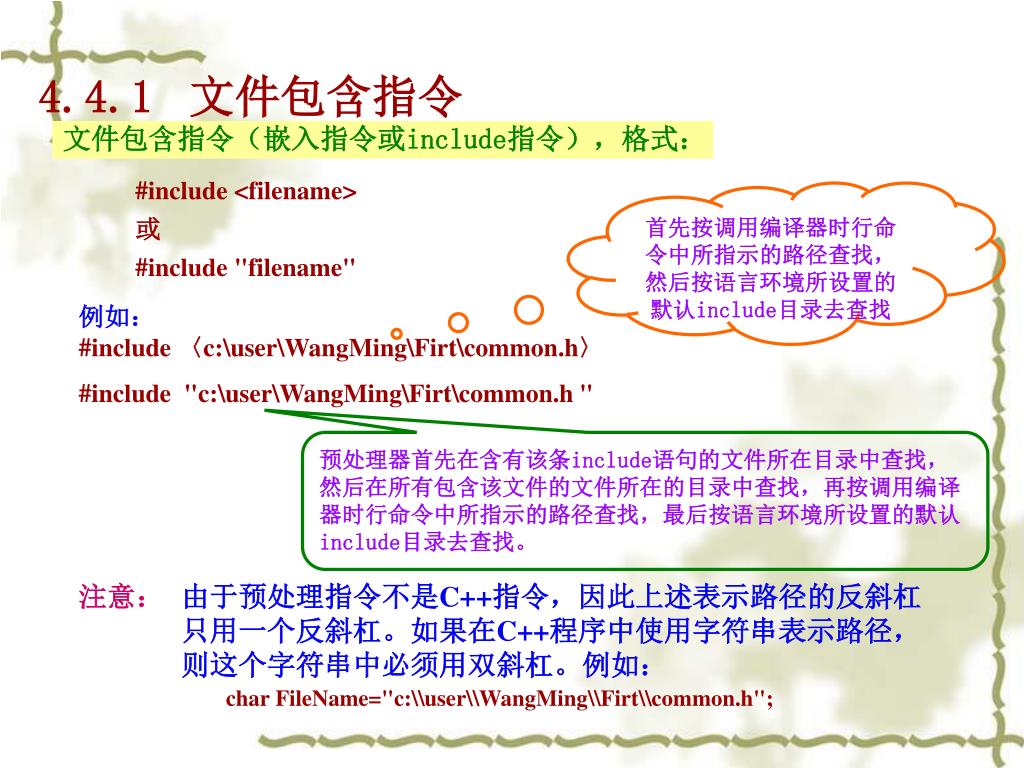 4.4.1 文件包含指令

文件包含指令（嵌入指令或include指令），格式：

#include <filename>
或
#include "filename"

首先按调用编译器时行命令中所指示的路径查找，然后按语言环境所设置的默认include目录去查找

例如：
#include 〈c:\user\WangMing\Firt\common.h〉
#include "c:\user\WangMing\Firt\common.h "

预处理器首先在含有该条include语句的文件所在目录中查找，然后在所有包含该文件的文件所在的目录中查找，再按调用编译器时行命令中所指示的路径查找，最后按语言环境所设置的默认include目录去查找。

注意： 由于预处理指令不是C++指令，因此上述表示路径的反斜杠只用一个反斜杠。如果在C++程序中使用字符串表示路径，则这个字符串中必须用双斜杠。例如：
char FileName="c:\\user\\WangMing\\Firt\\common.h";